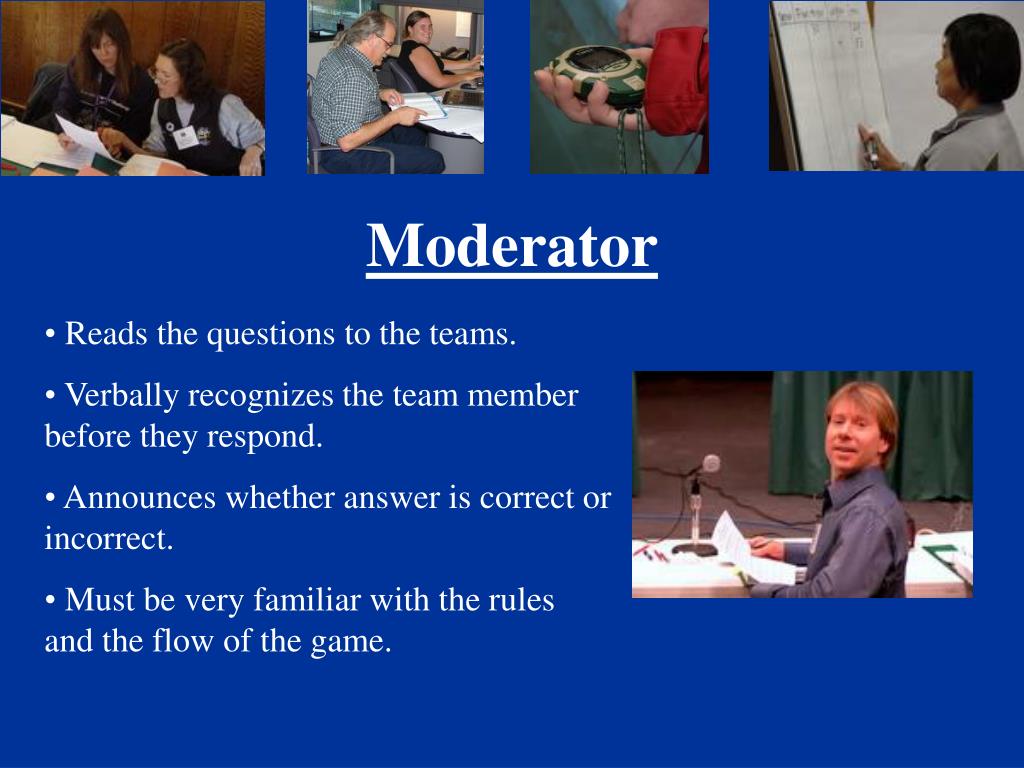 Moderator

• Reads the questions to the teams.

• Verbally recognizes the team member before they respond.

• Announces whether answer is correct or incorrect.

• Must be very familiar with the rules and the flow of the game.